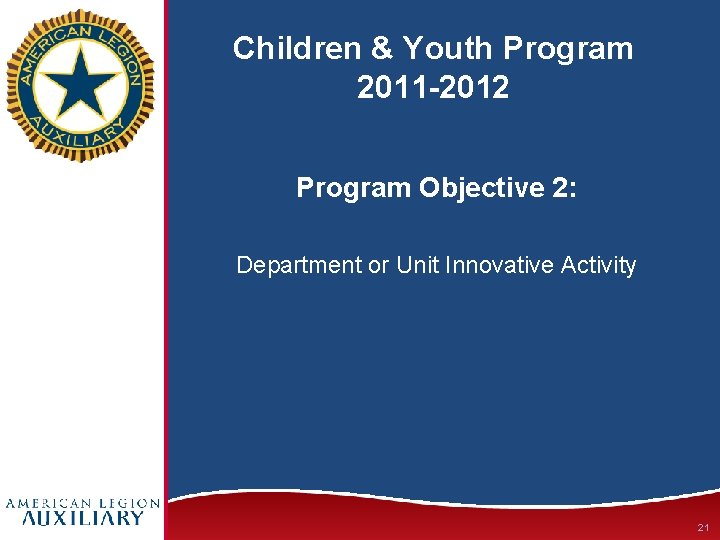 AMERICAN LEGION
AUXILIARY

Children & Youth Program
2011-2012

Program Objective 2:

Department or Unit Innovative Activity

AMERICAN LEGION
AUXILIARY

21